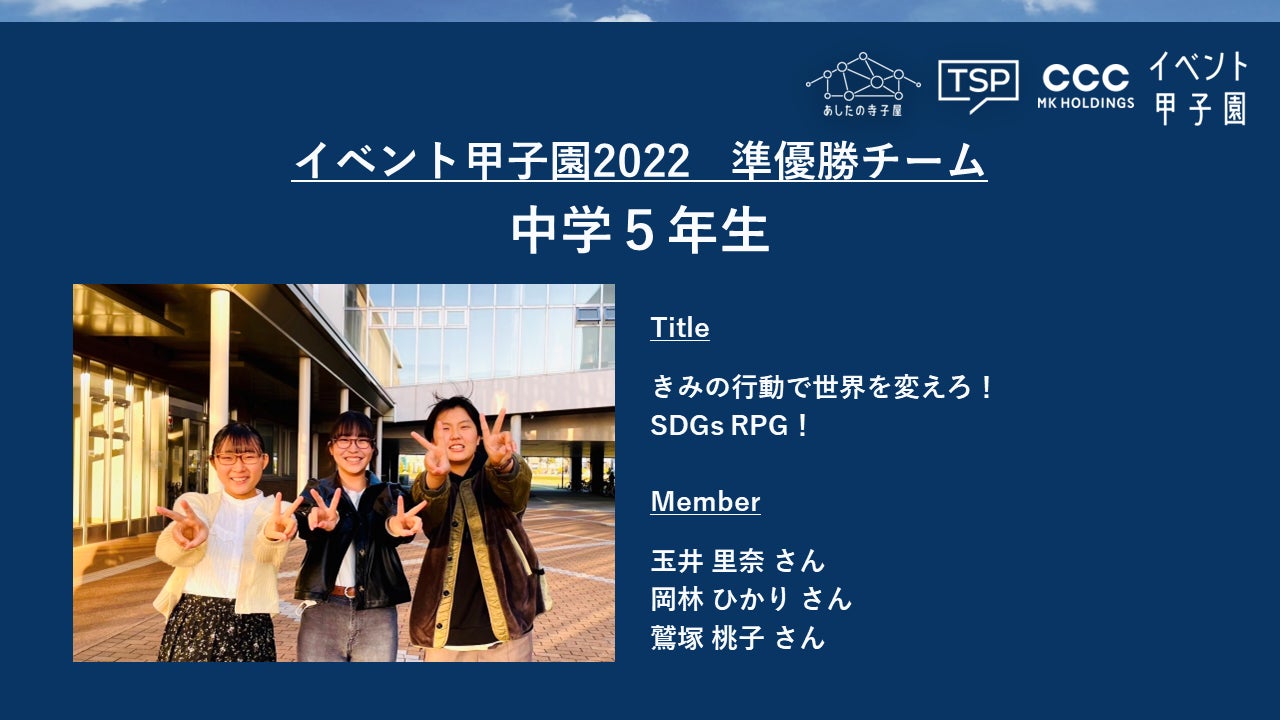 あしたの寺子屋
TSP
CCC MK HOLDINGS
イベント甲子園

イベント甲子園2022　準優勝チーム
中学５年生

Title

きみの行動で世界を変えろ！
SDGs RPG！

Member

玉井 里奈 さん
岡林 ひかり さん
鷲塚 桃子 さん